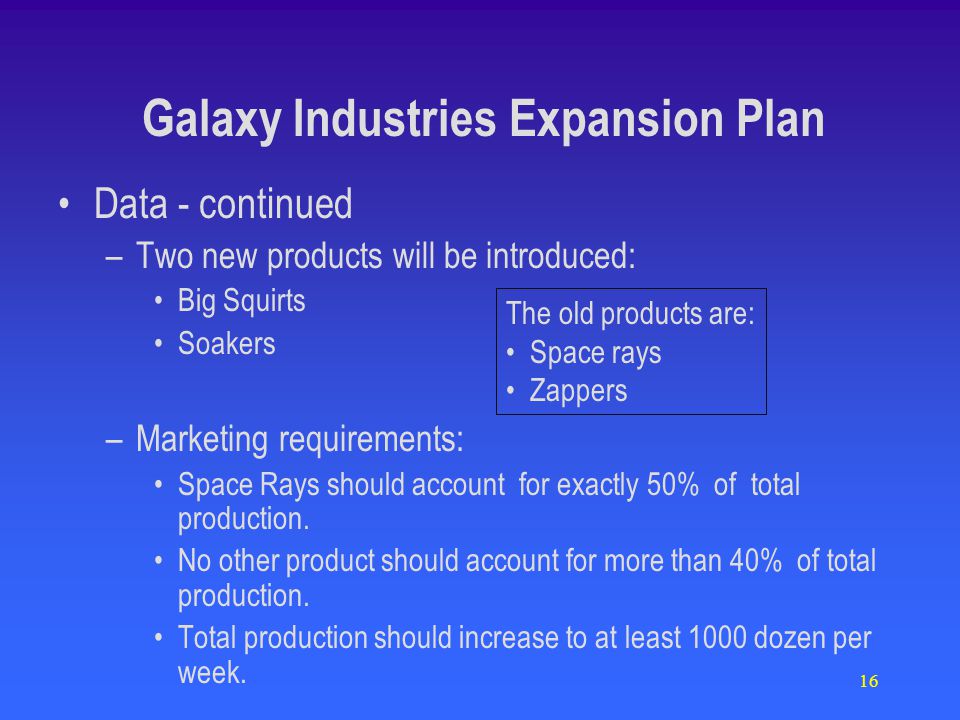 Galaxy Industries Expansion Plan

• Data - continued

– Two new products will be introduced:

• Big Squirts

• Soakers

The old products are:
• Space rays
• Zappers

– Marketing requirements:

• Space Rays should account for exactly 50% of total production.

• No other product should account for more than 40% of total production.

• Total production should increase to at least 1000 dozen per week.

16